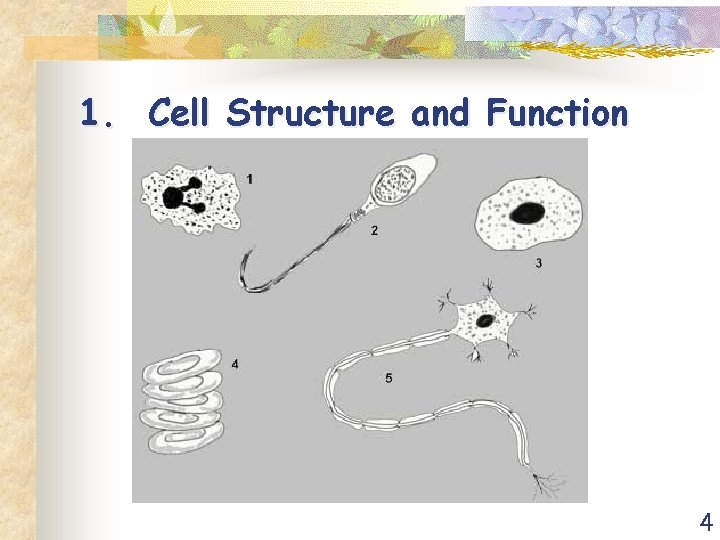 1. Cell Structure and Function

1

2

3

4

5

4